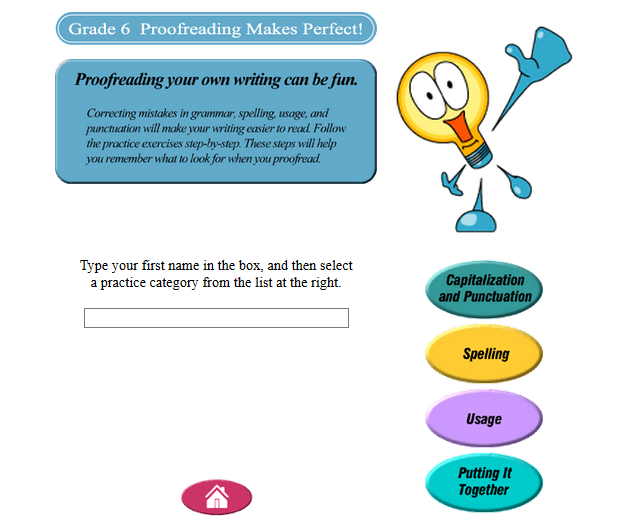 Grade 6 Proofreading Makes Perfect!

Proofreading your own writing can be fun.

Correcting mistakes in grammar, spelling, usage, and punctuation will make your writing easier to read. Follow the practice exercises step-by-step. These steps will help you remember what to look for when you proofread.

Type your first name in the box, and then select a practice category from the list at the right.

Capitalization and Punctuation

Spelling

Usage

Putting It Together